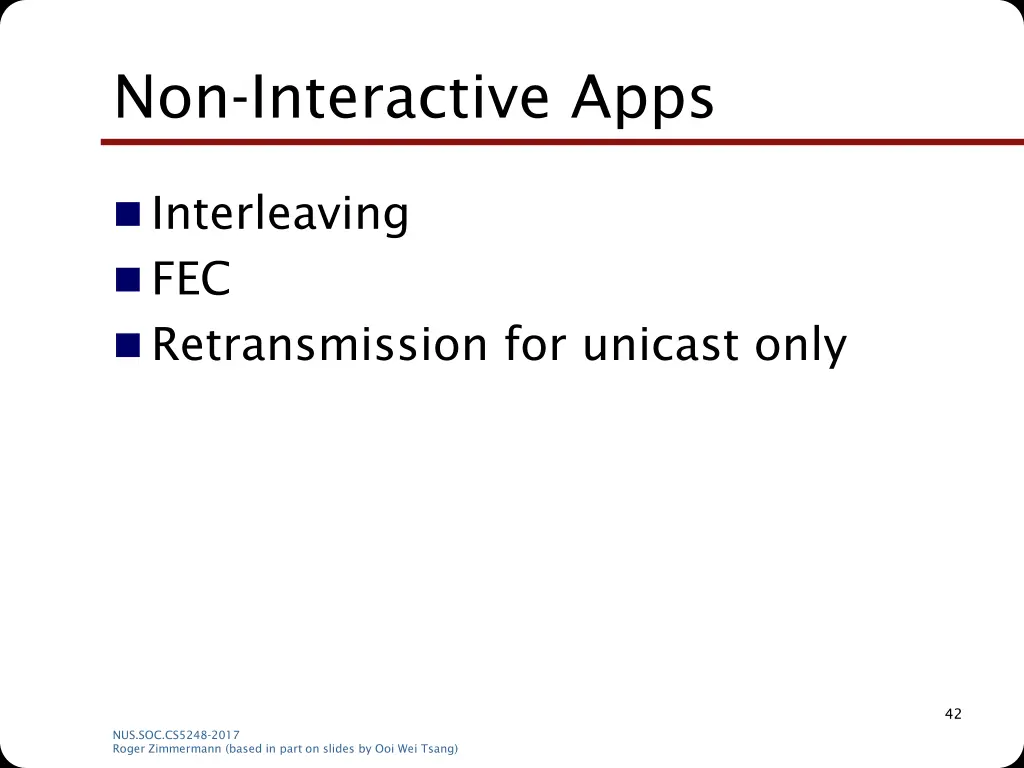 Non-Interactive Apps

Interleaving
FEC
Retransmission for unicast only

42

NUS.SOC.CS5248-2017
Roger Zimmermann (based in part on slides by Ooi Wei Tsang)